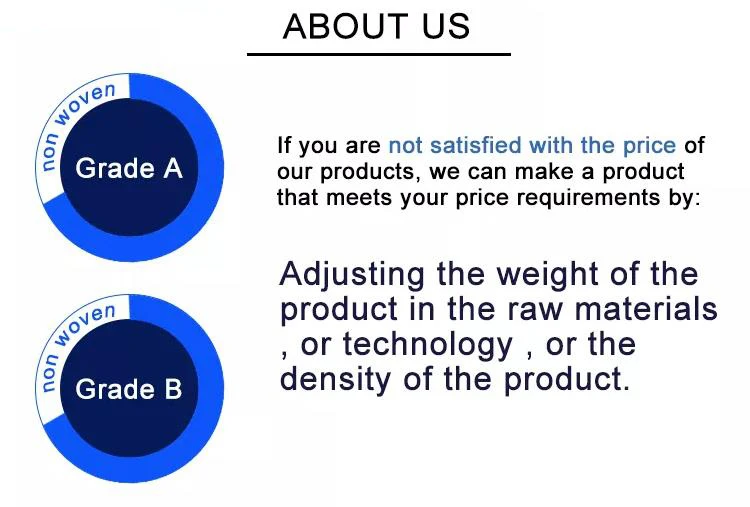 ABOUT US

non woven

Grade A

non woven

Grade B

If you are not satisfied with the price of our products, we can make a product that meets your price requirements by:

Adjusting the weight of the product in the raw materials , or technology , or the density of the product.